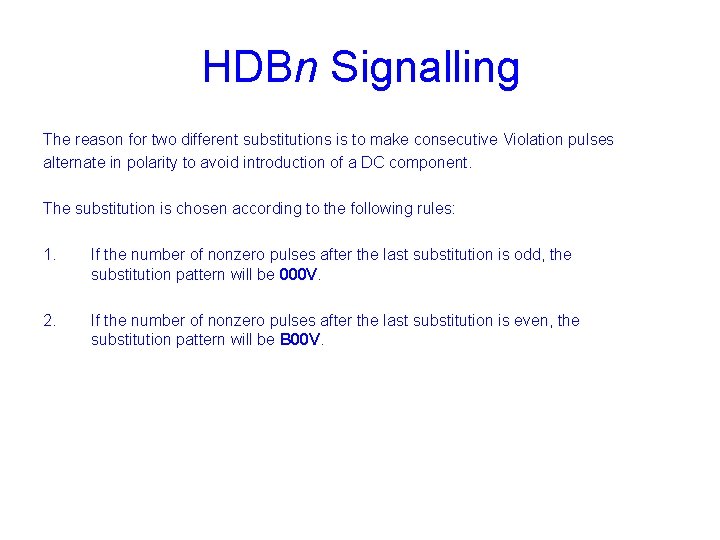 HDBn Signalling

The reason for two different substitutions is to make consecutive Violation pulses alternate in polarity to avoid introduction of a DC component.

The substitution is chosen according to the following rules:

1. If the number of nonzero pulses after the last substitution is odd, the substitution pattern will be 000V.

2. If the number of nonzero pulses after the last substitution is even, the substitution pattern will be B00V.